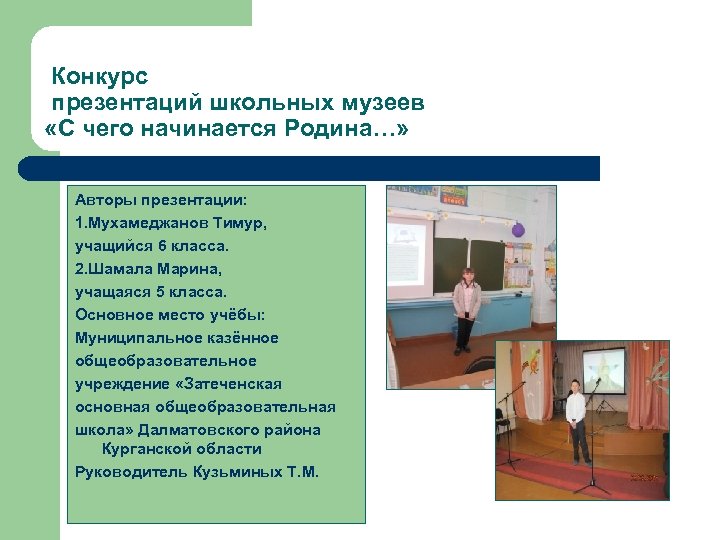 Конкурс
презентаций школьных музеев
«С чего начинается Родина…»

Авторы презентации:
1.Мухамеджанов Тимур,
учащийся 6 класса.
2.Шамала Марина,
учащаяся 5 класса.
Основное место учёбы:
Муниципальное казённое общеобразовательное учреждение «Затеченская основная общеобразовательная школа» Далматовского района Курганской области
Руководитель Кузьминых Т.М.